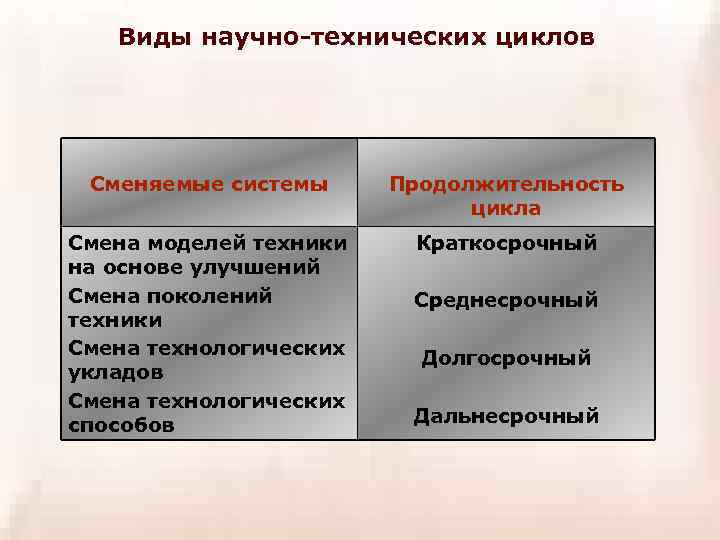 Виды научно-технических циклов

| Сменяемые системы | Продолжительность цикла |
|---|---|
| Смена моделей техники на основе улучшений | Краткосрочный |
| Смена поколений техники | Среднесрочный |
| Смена технологических укладов | Долгосрочный |
| Смена технологических способов | Дальнесрочный |